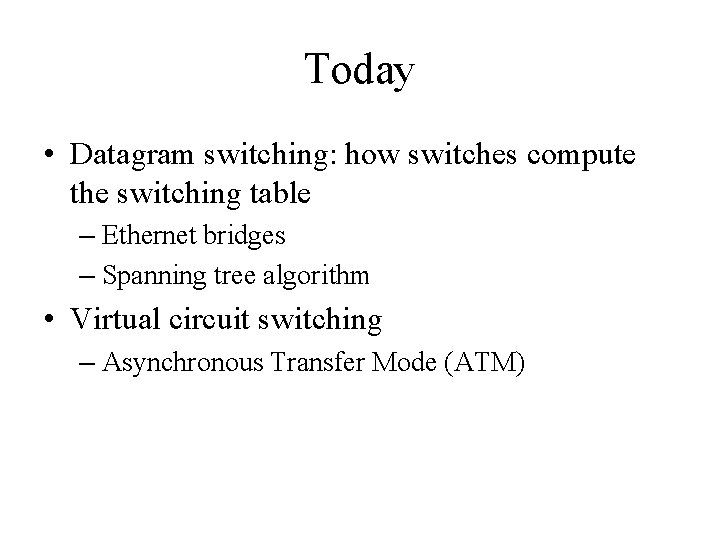 Today

• Datagram switching: how switches compute the switching table
– Ethernet bridges
– Spanning tree algorithm
• Virtual circuit switching
– Asynchronous Transfer Mode (ATM)